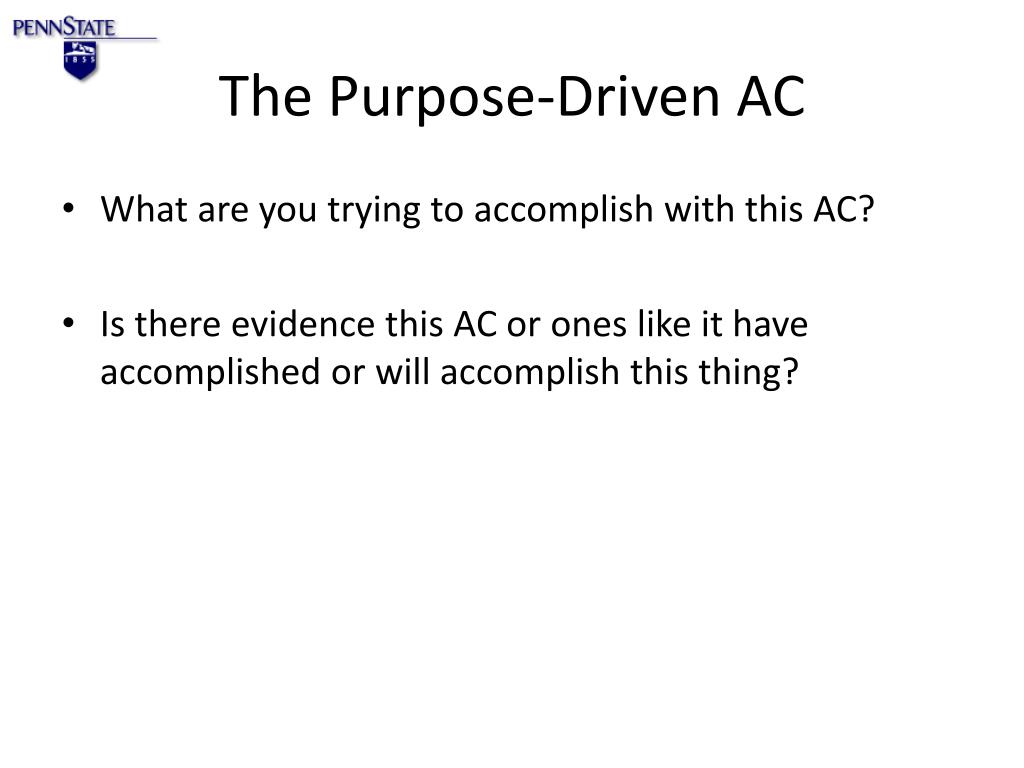 PENNSTATE
1855

The Purpose-Driven AC

• What are you trying to accomplish with this AC?

• Is there evidence this AC or ones like it have accomplished or will accomplish this thing?